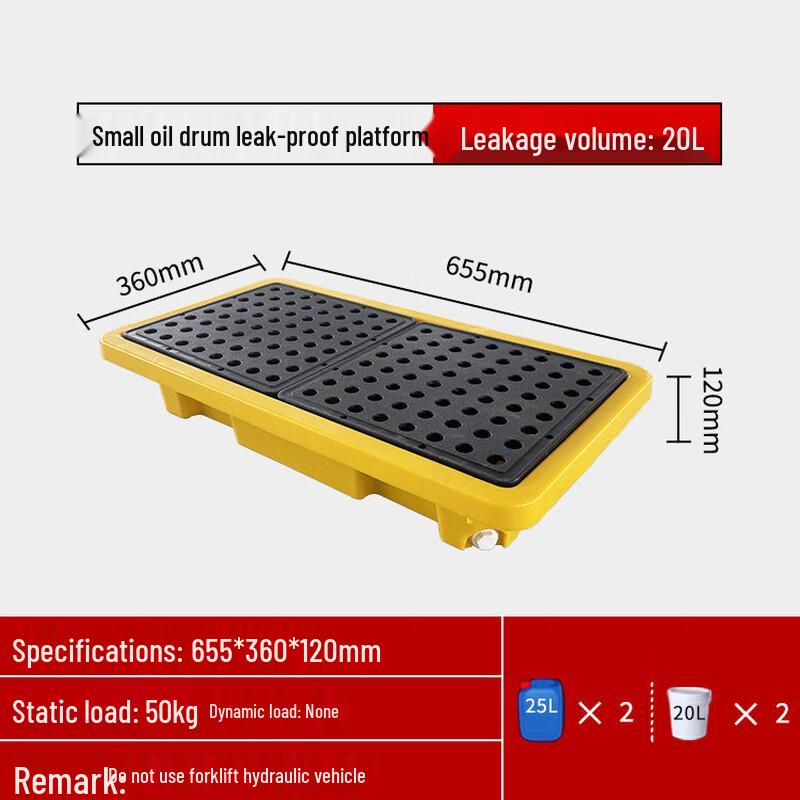 Small oil drum leak-proof platform

Leakage volume: 20L

360mm

655mm

120mm

Specifications: 655*360*120mm

Static load: 50kg Dynamic load: None

Remark: Do not use forklift hydraulic vehicle

25L × 2

20L × 2